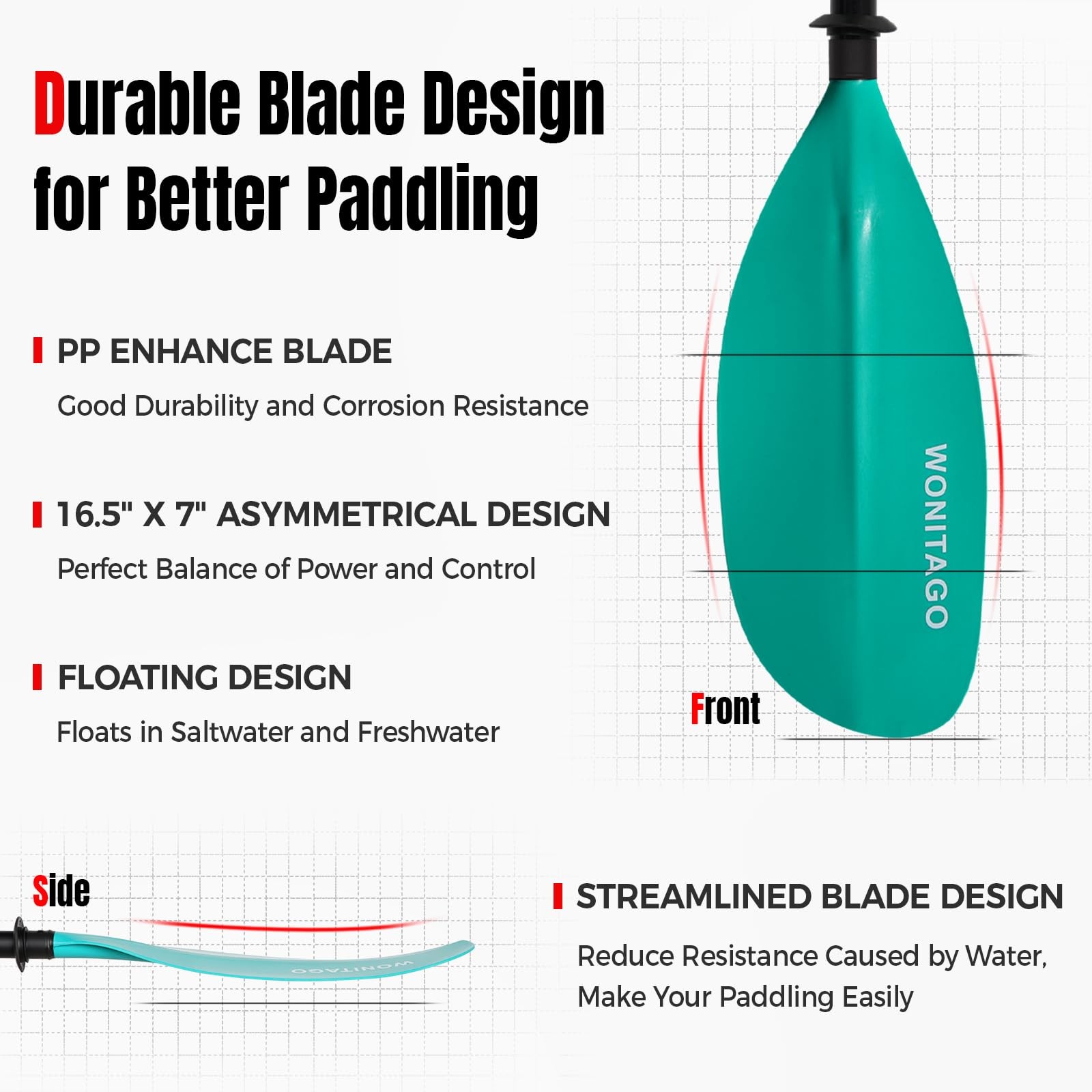 Durable Blade Design for Better Paddling

PP ENHANCE BLADE

Good Durability and Corrosion Resistance

16.5" X 7" ASYMMETRICAL DESIGN

Perfect Balance of Power and Control

FLOATING DESIGN

Floats in Saltwater and Freshwater

WONITAGO

Front

Side

WONITAGO

STREAMLINED BLADE DESIGN

Reduce Resistance Caused by Water, Make Your Paddling Easily